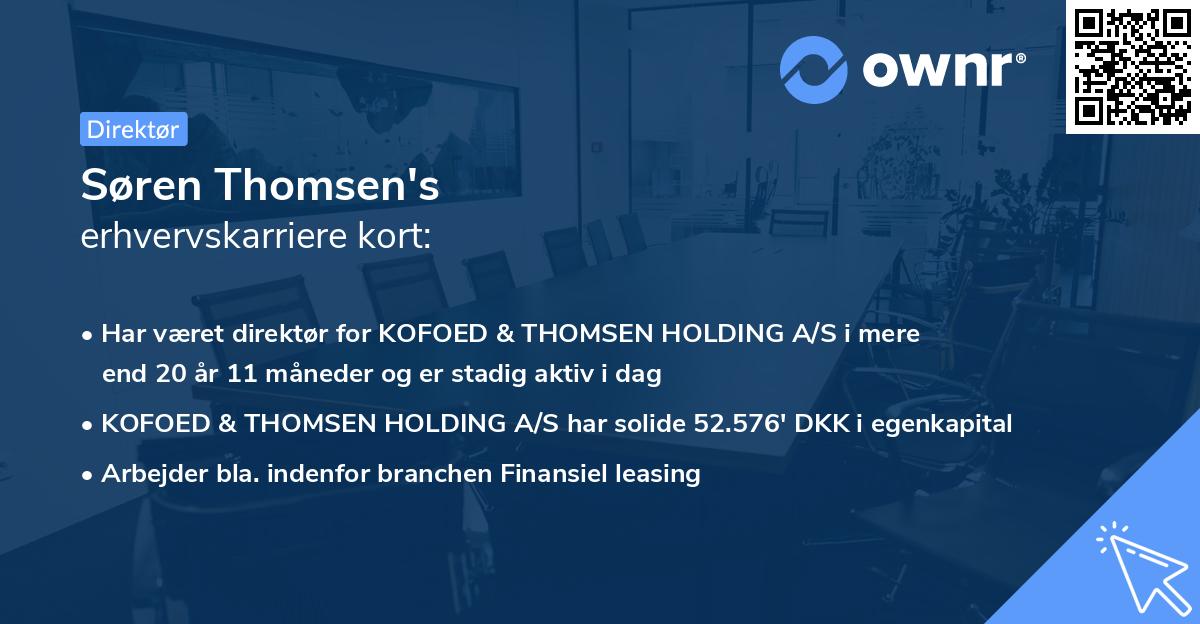 ownr®

Direktør

Søren Thomsen's
erhvervskarriere kort:

• Har været direktør for KOFOED & THOMSEN HOLDING A/S i mere end 20 år 11 måneder og er stadig aktiv i dag

• KOFOED & THOMSEN HOLDING A/S har solide 52.576' DKK i egenkapital

• Arbejder bla. indenfor branchen Finansiel leasing